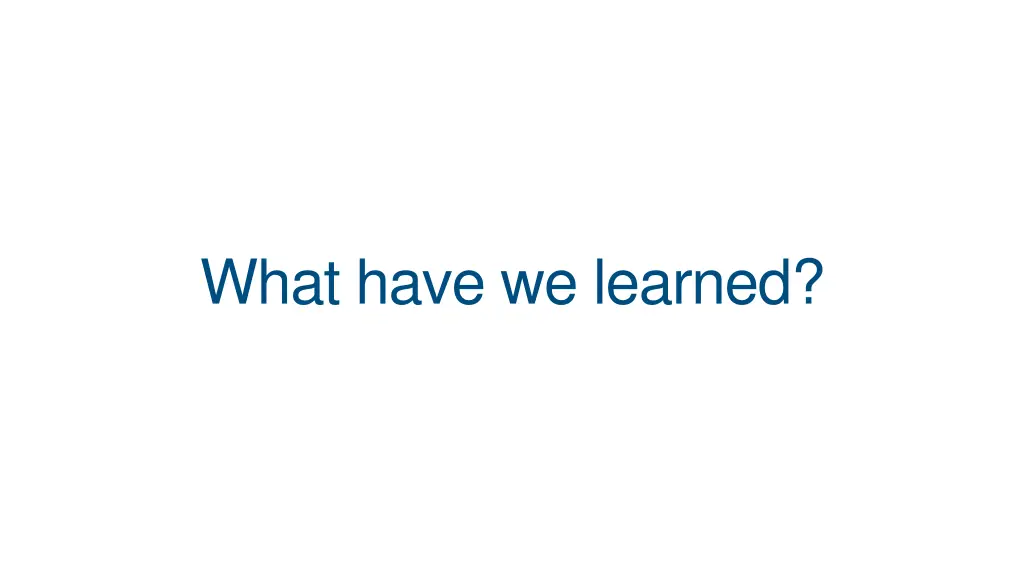 What have we learned?